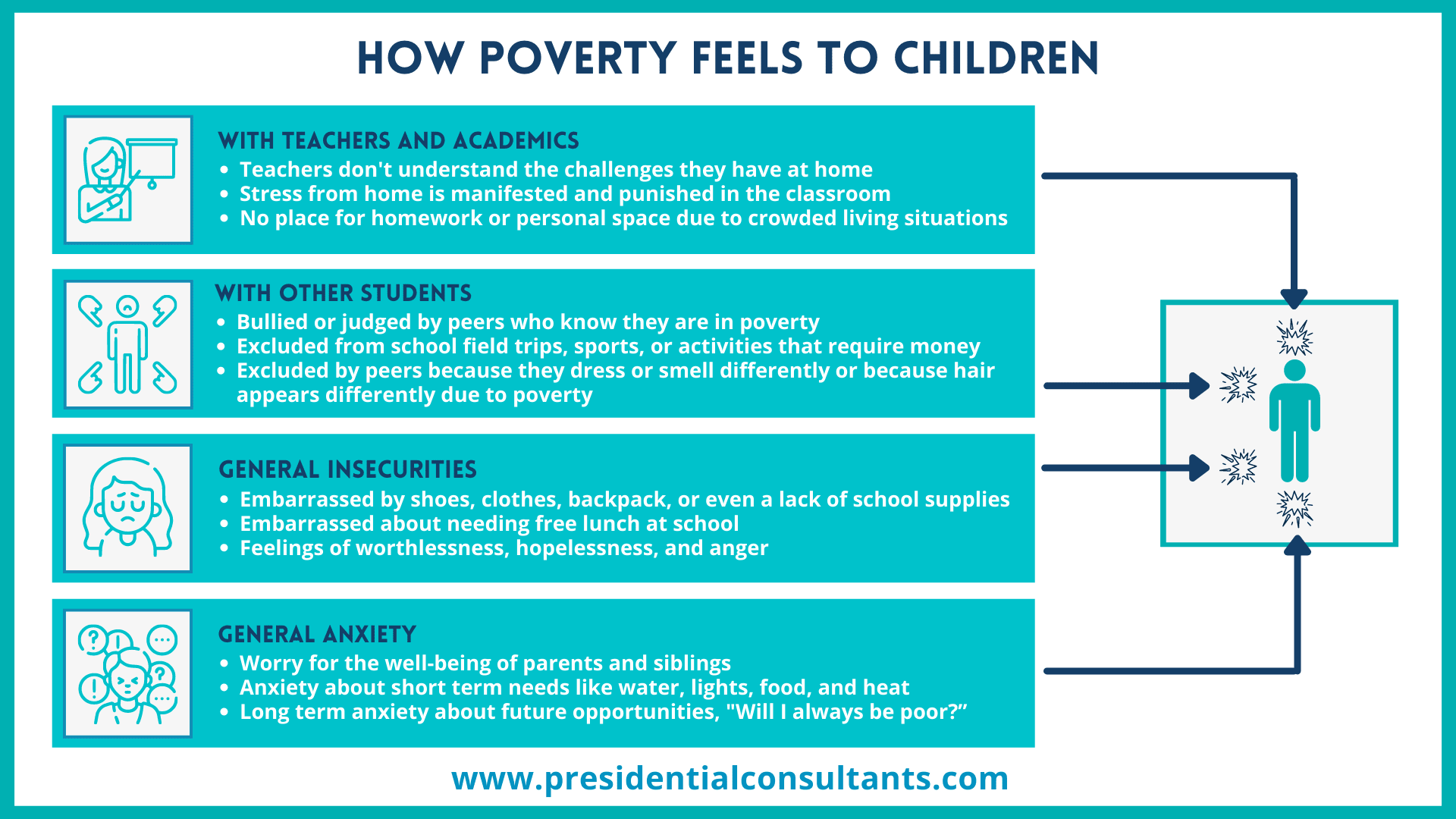 HOW POVERTY FEELS TO CHILDREN

WITH TEACHERS AND ACADEMICS
• Teachers don't understand the challenges they have at home
• Stress from home is manifested and punished in the classroom
• No place for homework or personal space due to crowded living situations

WITH OTHER STUDENTS
• Bullied or judged by peers who know they are in poverty
• Excluded from school field trips, sports, or activities that require money
• Excluded by peers because they dress or smell differently or because hair appears differently due to poverty

GENERAL INSECURITIES
• Embarrassed by shoes, clothes, backpack, or even a lack of school supplies
• Embarrassed about needing free lunch at school
• Feelings of worthlessness, hopelessness, and anger

GENERAL ANXIETY
• Worry for the well-being of parents and siblings
• Anxiety about short term needs like water, lights, food, and heat
• Long term anxiety about future opportunities, "Will I always be poor?”

www.presidentialconsultants.com